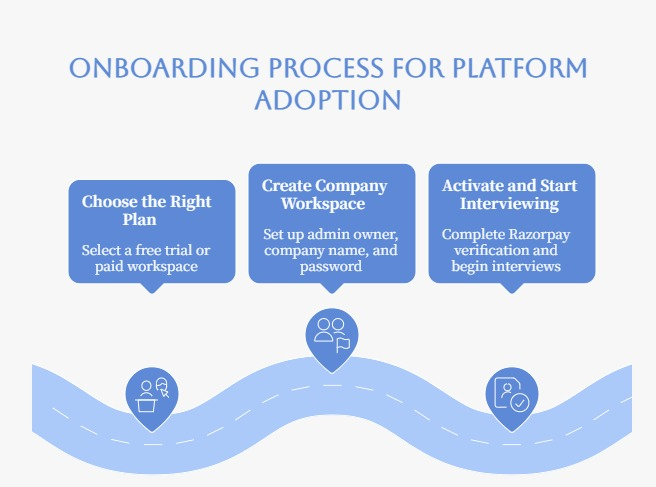 ONBOARDING PROCESS FOR PLATFORM ADOPTION

Choose the Right Plan

Select a free trial or paid workspace

Create Company Workspace

Set up admin owner, company name, and password

Activate and Start Interviewing

Complete Razorpay verification and begin interviews